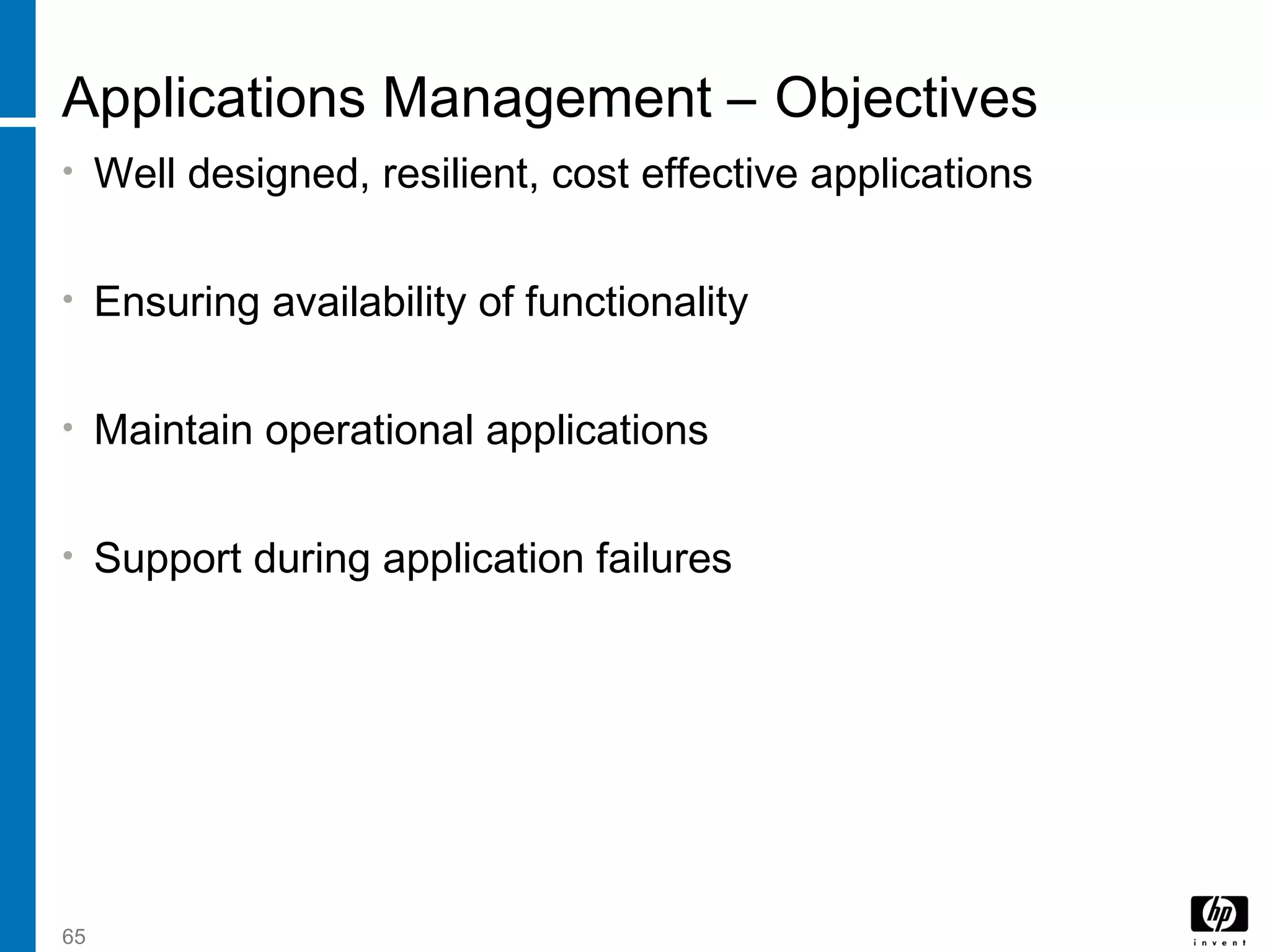 Applications Management – Objectives

• Well designed, resilient, cost effective applications

• Ensuring availability of functionality

• Maintain operational applications

• Support during application failures

65

hp
invent